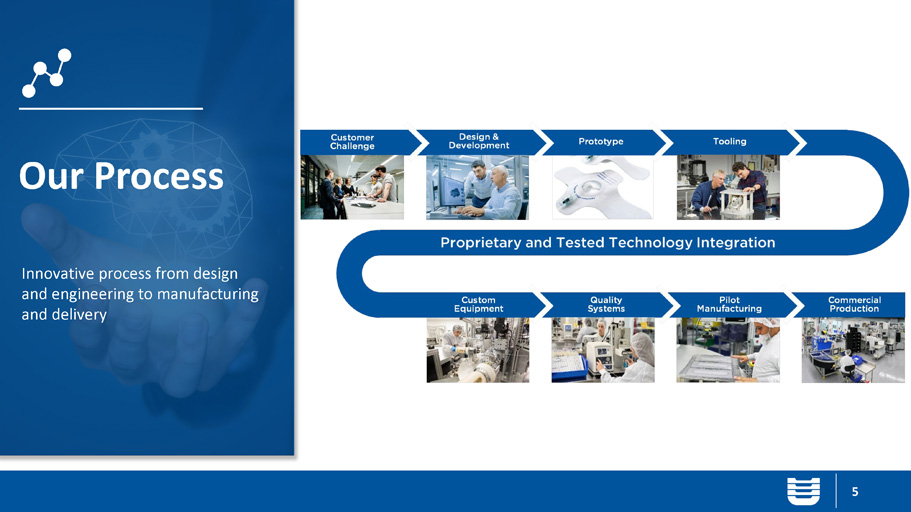 Our Process

Innovative process from design and engineering to manufacturing and delivery

Customer Challenge

Design & Development

Prototype

Tooling

Proprietary and Tested Technology Integration

Custom Equipment

Quality Systems

Pilot Manufacturing

Commercial Production

5